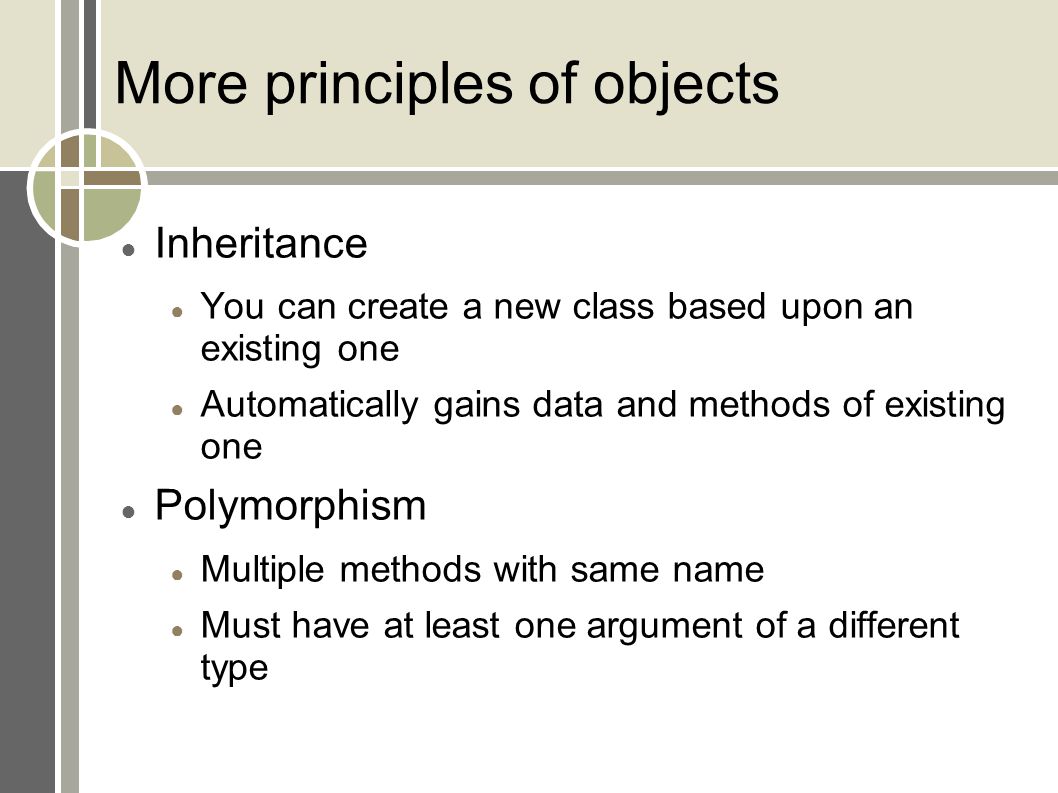 More principles of objects

- Inheritance
  - You can create a new class based upon an existing one
  - Automatically gains data and methods of existing one
- Polymorphism
  - Multiple methods with same name
  - Must have at least one argument of a different type